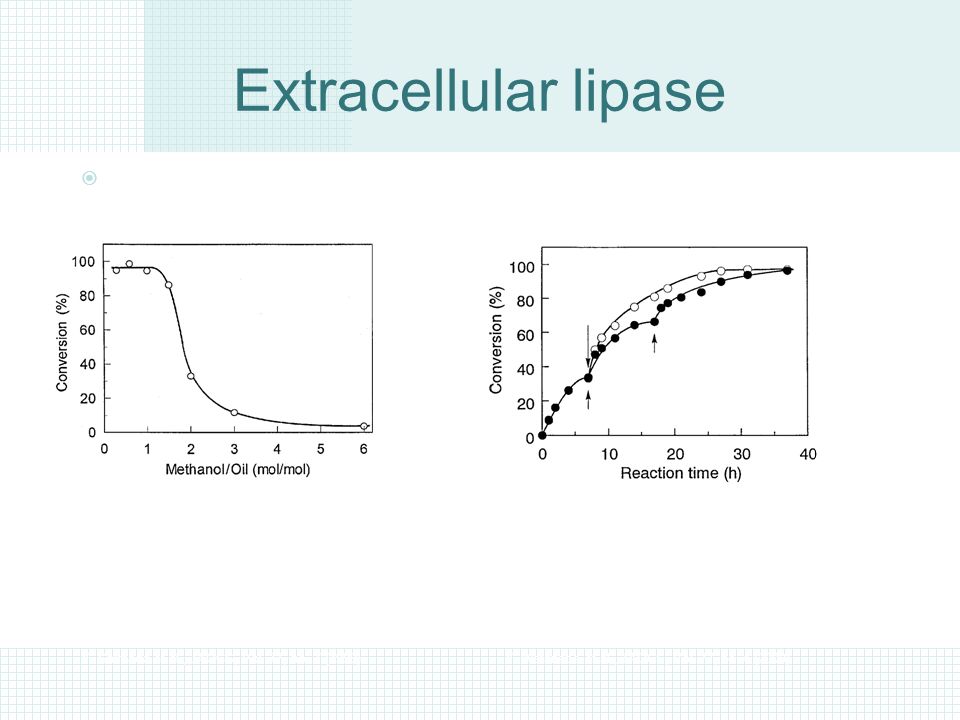 Extracellular lipase

Conversion (%)
100
80
60
40
20
0
0 1 2 3 4 5 6
Methanol/Oil (mol/mol)

Conversion (%)
100
80
60
40
20
0
0 10 20 30 40
Reaction time (h)